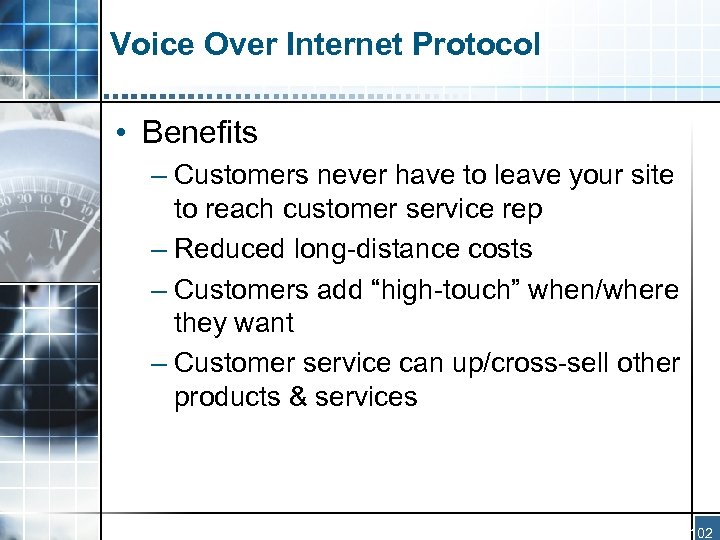 Voice Over Internet Protocol

• Benefits
– Customers never have to leave your site to reach customer service rep
– Reduced long-distance costs
– Customers add “high-touch” when/where they want
– Customer service can up/cross-sell other products & services

102